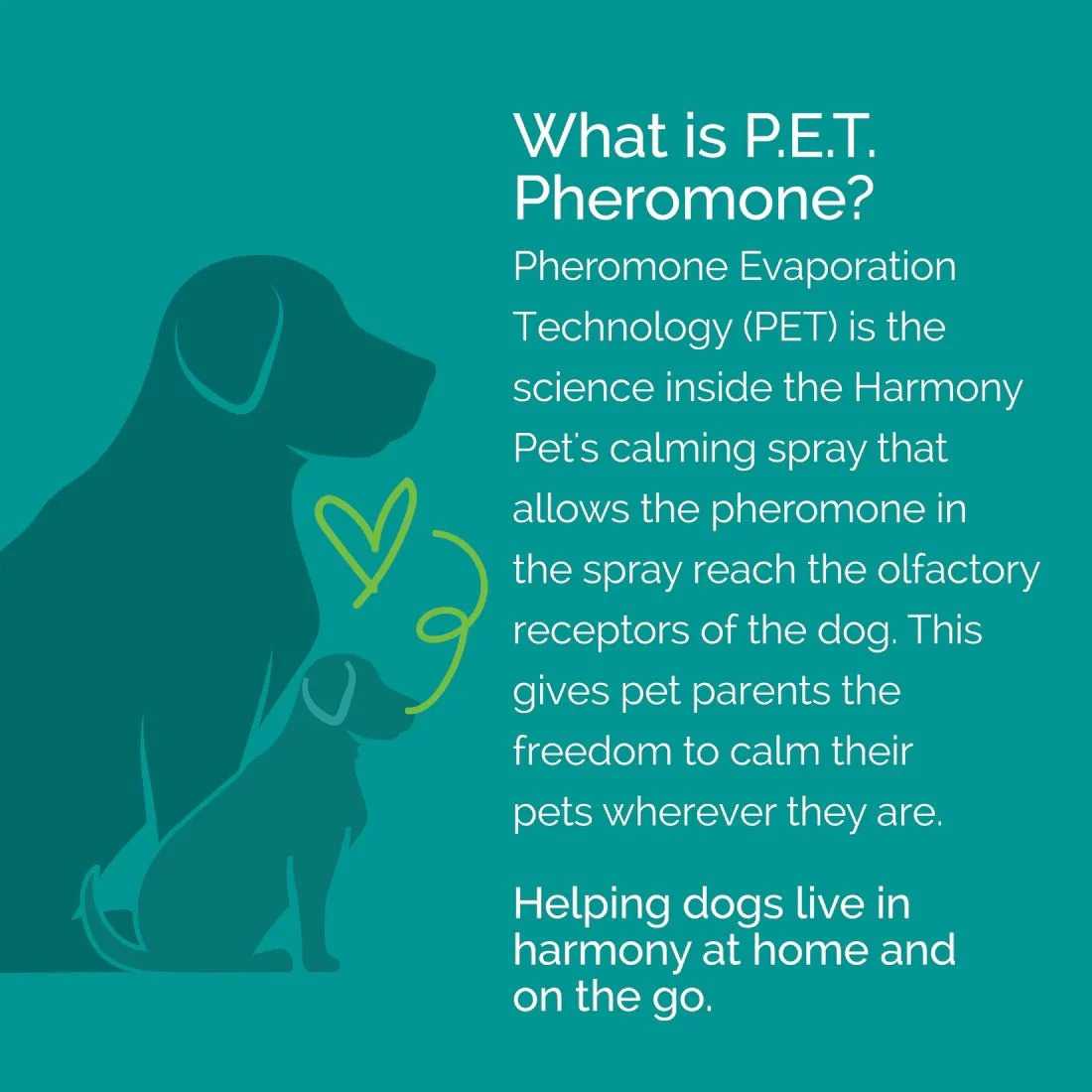 What is P.E.T. Pheromone?

Pheromone Evaporation Technology (PET) is the science inside the Harmony Pet's calming spray that allows the pheromone in the spray reach the olfactory receptors of the dog. This gives pet parents the freedom to calm their pets wherever they are.

Helping dogs live in harmony at home and on the go.